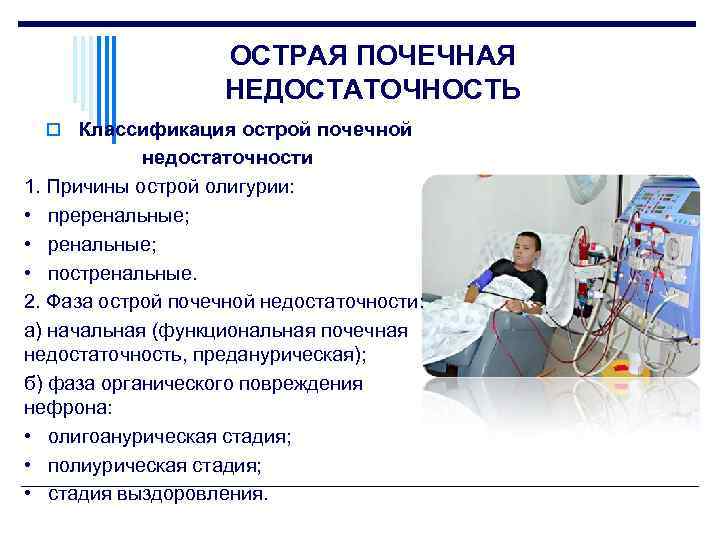 ОСТРАЯ ПОЧЕЧНАЯ НЕДОСТАТОЧНОСТЬ

Классификация острой почечной недостаточности

1. Причины острой олигурии:
• преренальные;
• ренальные;
• постренальные.
2. Фаза острой почечной недостаточности:
а) начальная (функциональная почечная недостаточность, преданурическая);
б) фаза органического повреждения нефрона:
• олигоанурическая стадия;
• полиурическая стадия;
• стадия выздоровления.